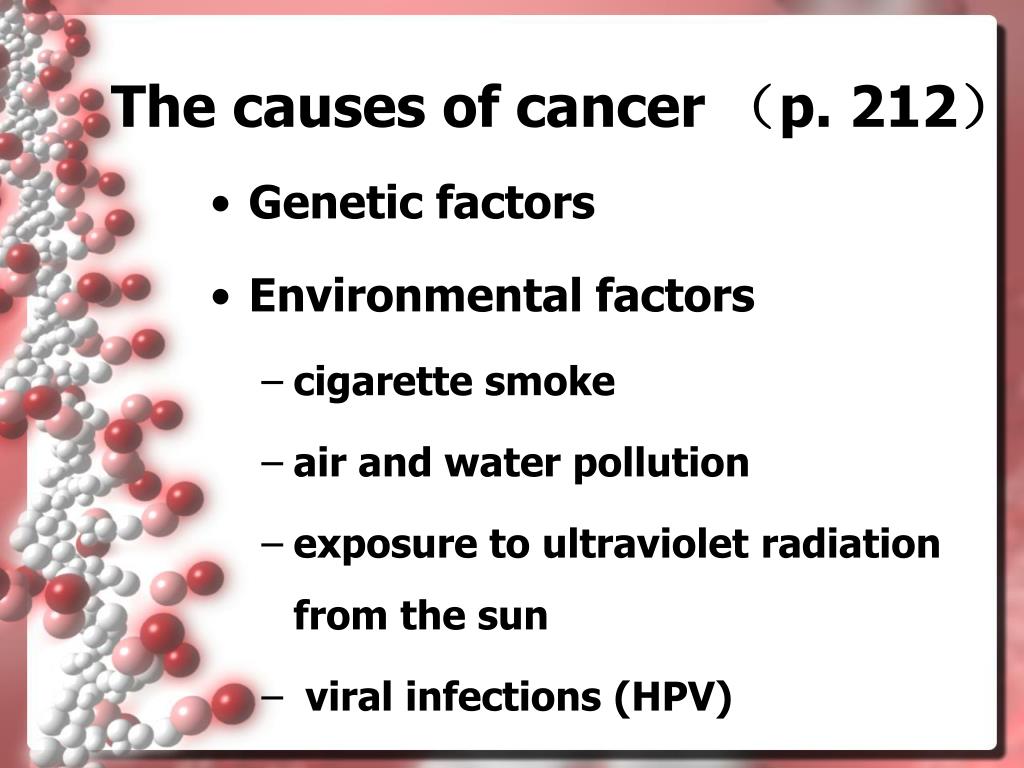 The causes of cancer （p. 212）

• Genetic factors

• Environmental factors

– cigarette smoke

– air and water pollution

– exposure to ultraviolet radiation from the sun

– viral infections (HPV)